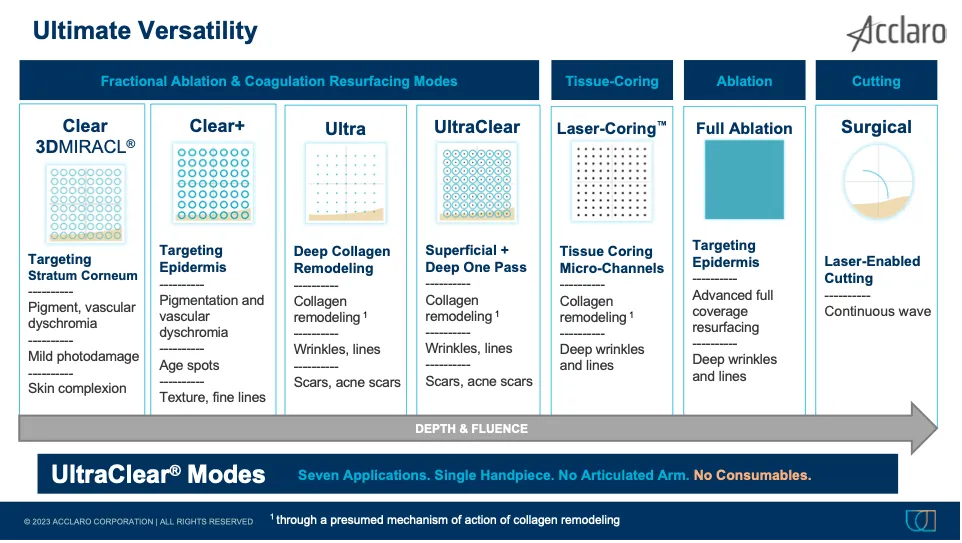 Ultimate Versatility

Acclaro

Fractional Ablation & Coagulation Resurfacing Modes

Tissue-Coring

Ablation

Cutting

Clear
3DMIRACL®

Targeting
Stratum Corneum
----------
Pigment, vascular dyschromia
----------
Mild photodamage
----------
Skin complexion

Clear+

Targeting
Epidermis
----------
Pigmentation and vascular dyschromia
----------
Age spots
----------
Texture, fine lines

Ultra

Deep Collagen Remodeling
----------
Collagen remodeling $^1$
----------
Wrinkles, lines
----------
Scars, acne scars

UltraClear

Superficial + Deep One Pass
----------
Collagen remodeling $^1$
----------
Wrinkles, lines
----------
Scars, acne scars

Laser-Coring™

Tissue Coring Micro-Channels
----------
Collagen remodeling $^1$
----------
Deep wrinkles and lines

Full Ablation

Targeting
Epidermis
----------
Advanced full coverage resurfacing
----------
Deep wrinkles and lines

Surgical

Laser-Enabled Cutting
----------
Continuous wave

DEPTH & FLUENCE

UltraClear® Modes

Seven Applications. Single Handpiece. No Articulated Arm. No Consumables.

© 2023 ACCLARO CORPORATION | ALL RIGHTS RESERVED

$^1$ through a presumed mechanism of action of collagen remodeling